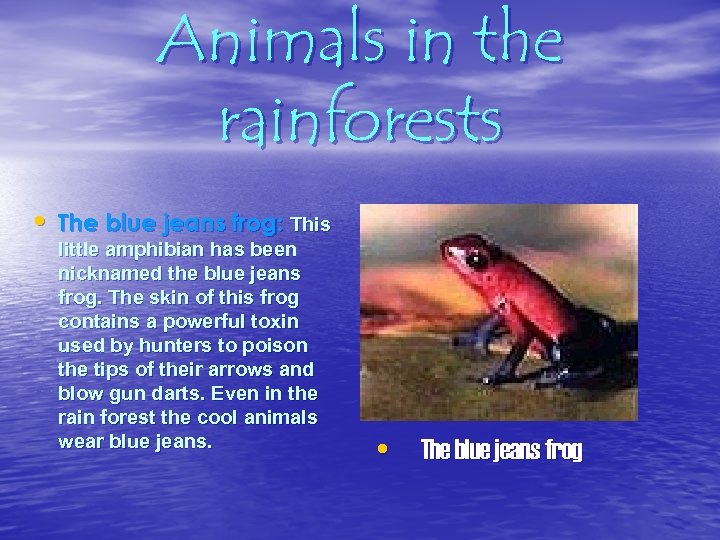 Animals in the rainforests

• The blue jeans frog: This little amphibian has been nicknamed the blue jeans frog. The skin of this frog contains a powerful toxin used by hunters to poison the tips of their arrows and blow gun darts. Even in the rain forest the cool animals wear blue jeans.

• The blue jeans frog